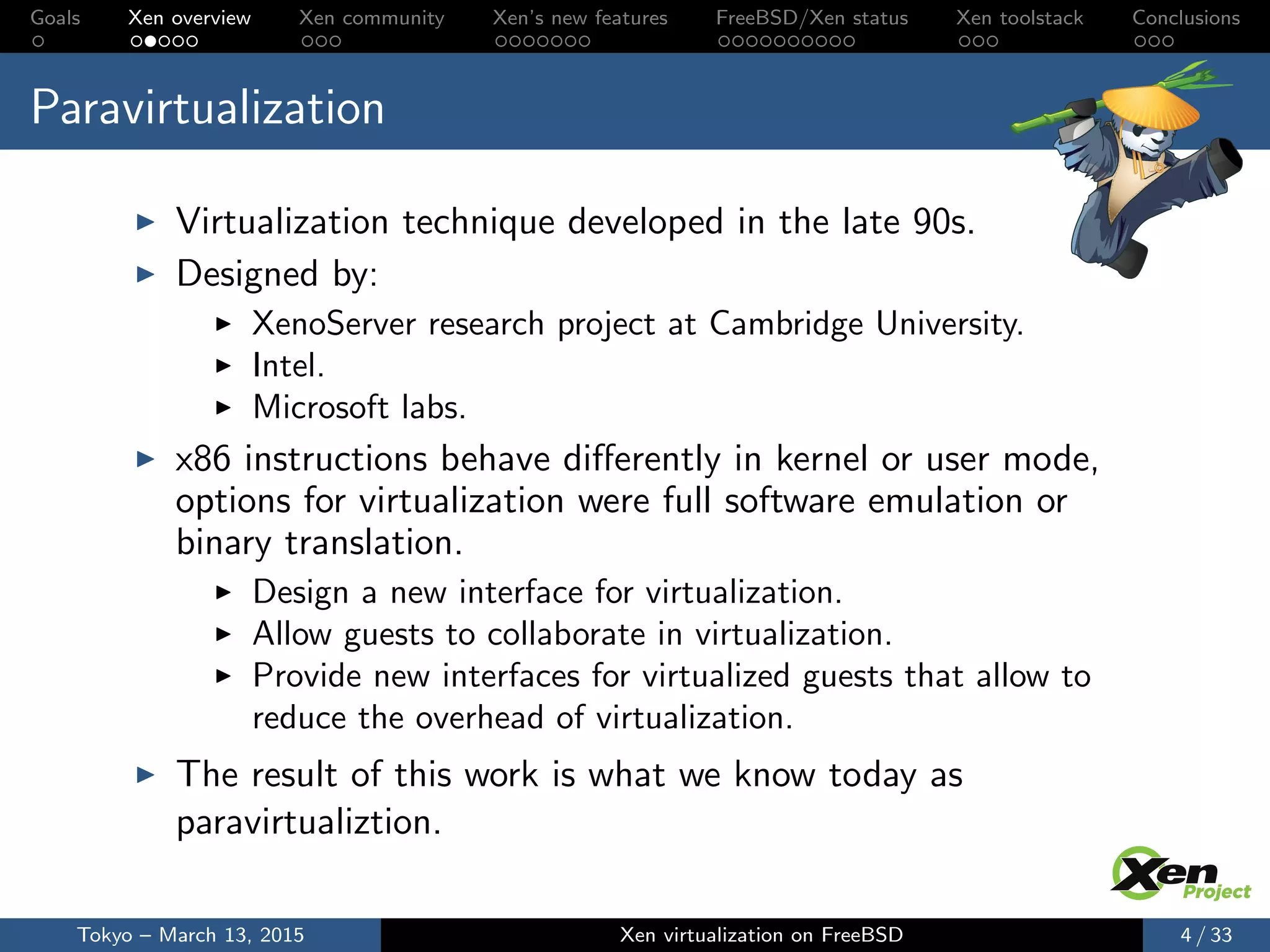 Goals Xen overview Xen community Xen's new features FreeBSD/Xen status Xen toolstack Conclusions

Paravirtualization

▶ Virtualization technique developed in the late 90s.
▶ Designed by:
  ▶ XenoServer research project at Cambridge University.
  ▶ Intel.
  ▶ Microsoft labs.
▶ x86 instructions behave differently in kernel or user mode, options for virtualization were full software emulation or binary translation.
  ▶ Design a new interface for virtualization.
  ▶ Allow guests to collaborate in virtualization.
  ▶ Provide new interfaces for virtualized guests that allow to reduce the overhead of virtualization.
▶ The result of this work is what we know today as paravirtualiztion.

Xen Project

Tokyo – March 13, 2015 Xen virtualization on FreeBSD 4 / 33